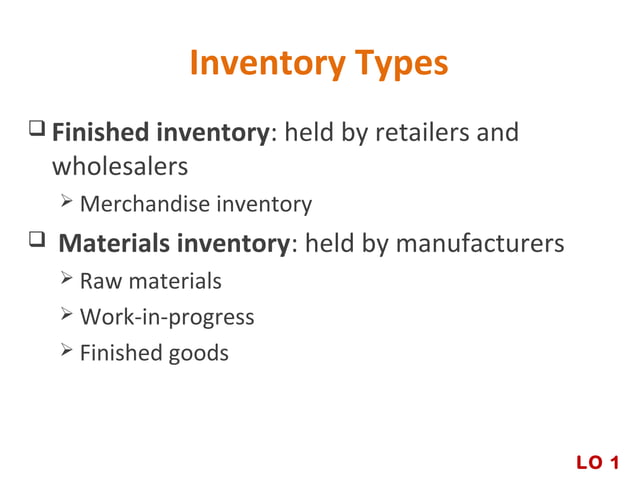 Inventory Types

❑ Finished inventory: held by retailers and wholesalers

➢ Merchandise inventory

❑ Materials inventory: held by manufacturers

➢ Raw materials

➢ Work-in-progress

➢ Finished goods

LO 1